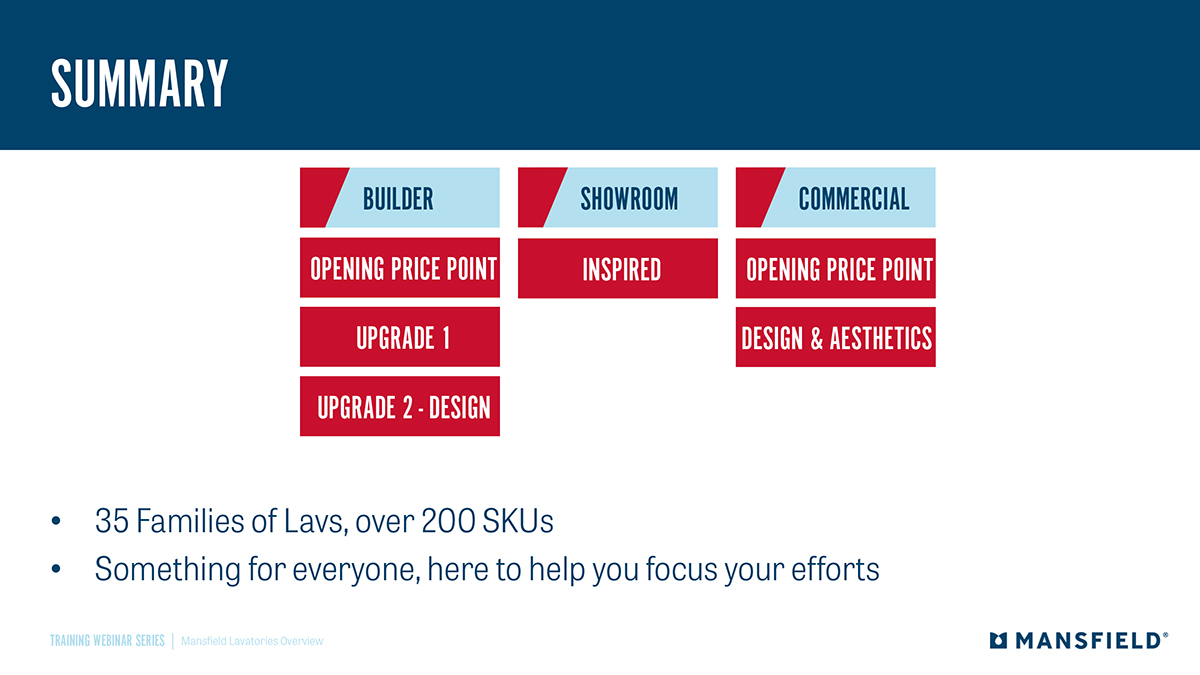 SUMMARY

BUILDER

OPENING PRICE POINT

UPGRADE 1

UPGRADE 2 - DESIGN

SHOWROOM

INSPIRED

COMMERCIAL

OPENING PRICE POINT

DESIGN & AESTHETICS

• 35 Families of Lavs, over 200 SKUs
• Something for everyone, here to help you focus your efforts

TRAINING WEBINAR SERIES | Mansfield Lavatories Overview

MANSFIELD®